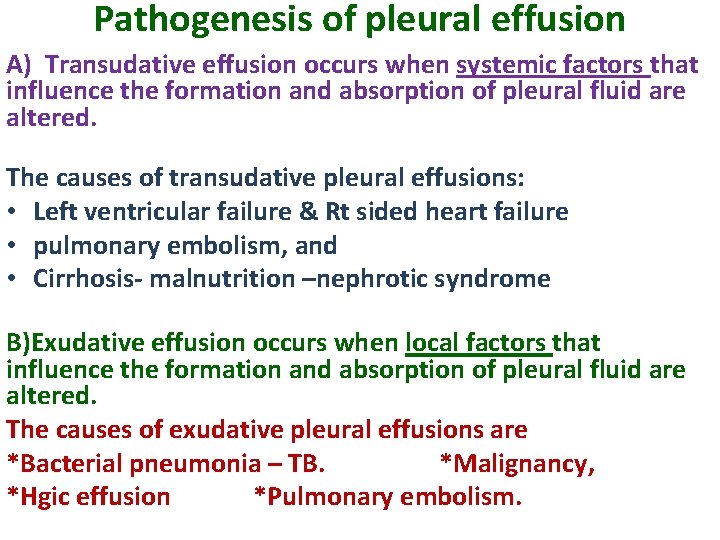 Pathogenesis of pleural effusion

A) Transudative effusion occurs when systemic factors that influence the formation and absorption of pleural fluid are altered.

The causes of transudative pleural effusions:
• Left ventricular failure & Rt sided heart failure
• pulmonary embolism, and
• Cirrhosis- malnutrition –nephrotic syndrome

B)Exudative effusion occurs when local factors that influence the formation and absorption of pleural fluid are altered.

The causes of exudative pleural effusions are
*Bacterial pneumonia – TB. *Malignancy,
*Hgic effusion *Pulmonary embolism.